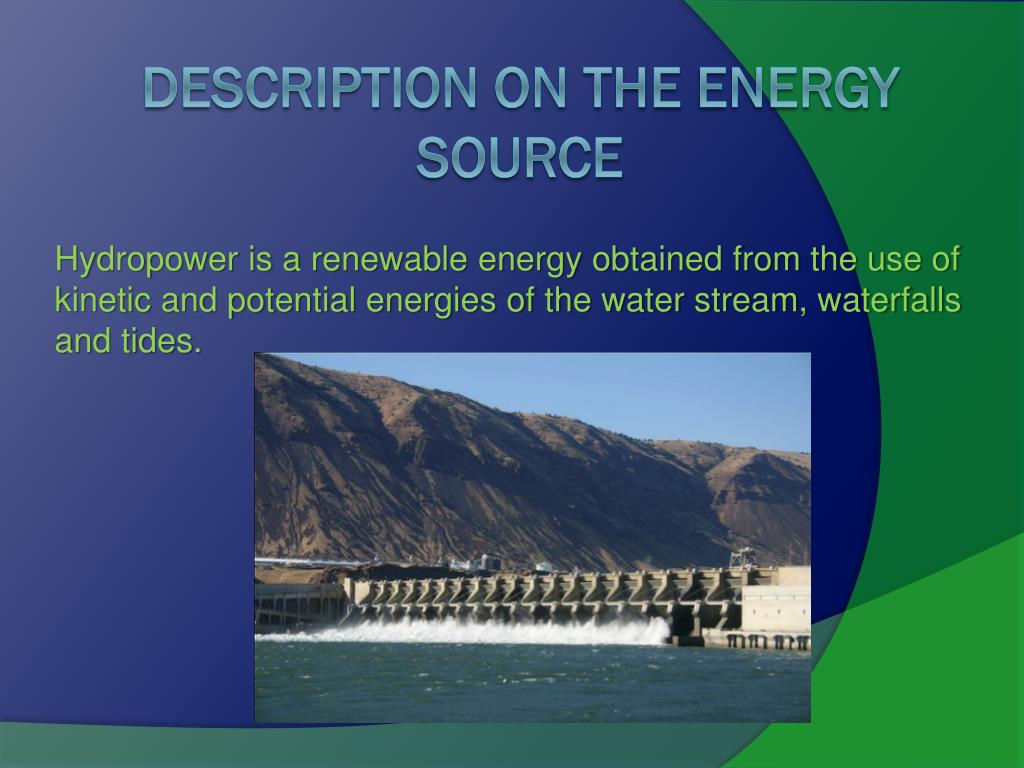 DESCRIPTION ON THE ENERGY SOURCE

Hydropower is a renewable energy obtained from the use of kinetic and potential energies of the water stream, waterfalls and tides.